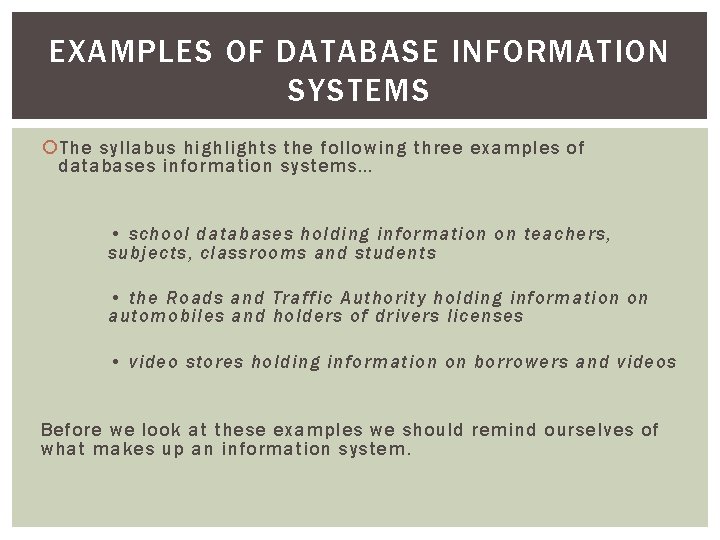 EXAMPLES OF DATABASE INFORMATION SYSTEMS

The syllabus highlights the following three examples of databases information systems…

• school databases holding information on teachers, subjects, classrooms and students

• the Roads and Traffic Authority holding information on automobiles and holders of drivers licenses

• video stores holding information on borrowers and videos

Before we look at these examples we should remind ourselves of what makes up an information system.